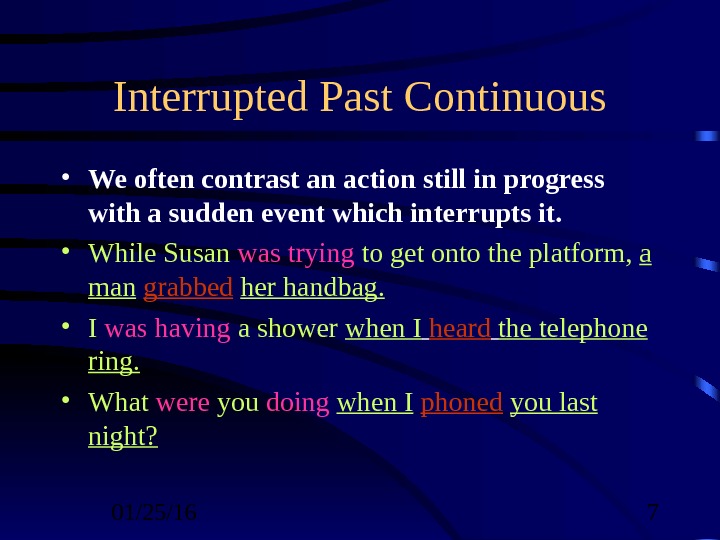 Interrupted Past Continuous

• We often contrast an action still in progress with a sudden event which interrupts it.

• While Susan was trying to get onto the platform, a man grabbed her handbag.

• I was having a shower when I heard the telephone ring.

• What were you doing when I phoned you last night?

01/25/16

7